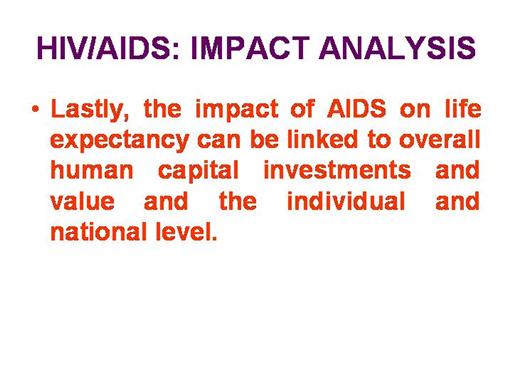 HIV/AIDS: IMPACT ANALYSIS

• Lastly, the impact of AIDS on life expectancy can be linked to overall human capital investments and value and the individual and national level.